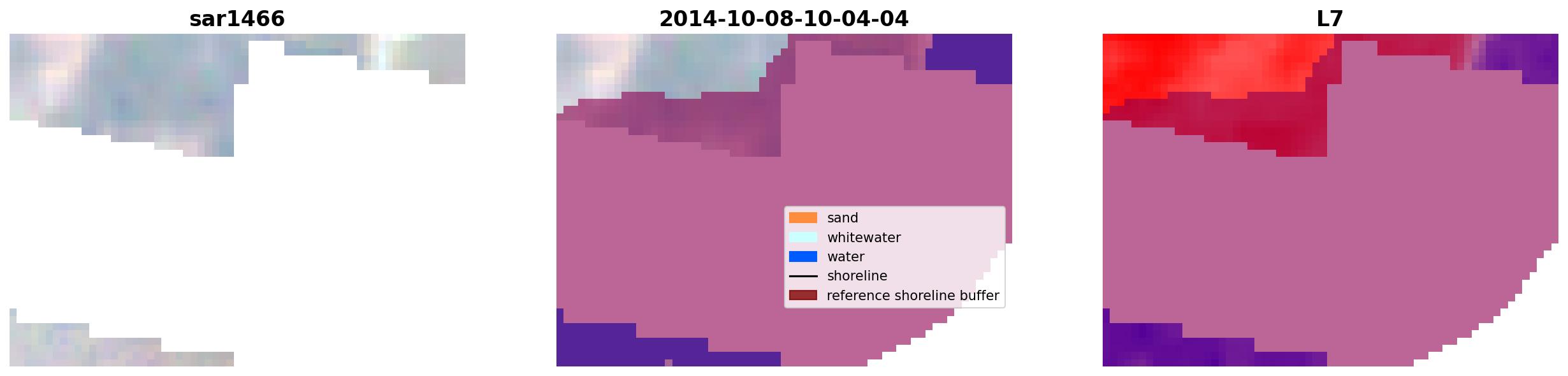 sar1466

2014-10-08-10-04-04

sand
whitewater
water
shoreline
reference shoreline buffer

L7